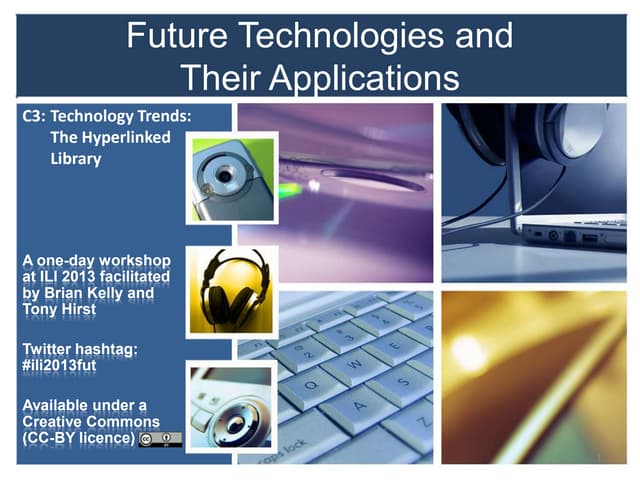 Future Technologies and Their Applications

C3: Technology Trends: The Hyperlinked Library

A one-day workshop at ILI 2013 facilitated by Brian Kelly and Tony Hirst

Twitter hashtag: #ili2013fut

Available under a Creative Commons (CC-BY licence)